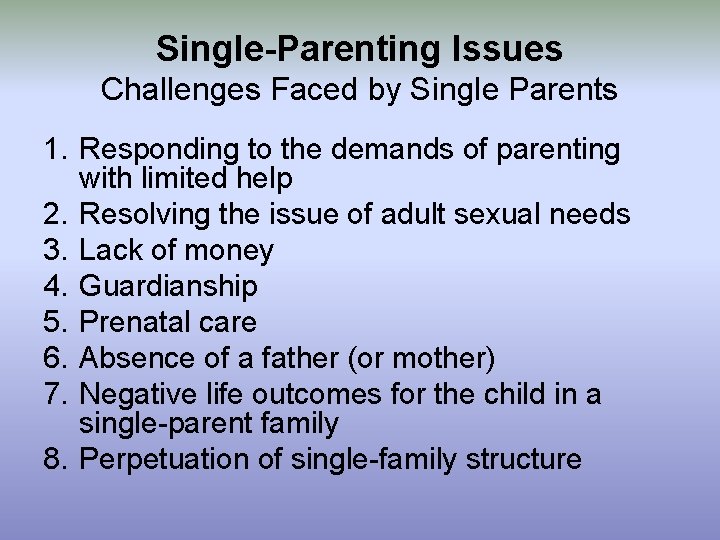 Single-Parenting Issues
Challenges Faced by Single Parents

1. Responding to the demands of parenting with limited help
2. Resolving the issue of adult sexual needs
3. Lack of money
4. Guardianship
5. Prenatal care
6. Absence of a father (or mother)
7. Negative life outcomes for the child in a single-parent family
8. Perpetuation of single-family structure